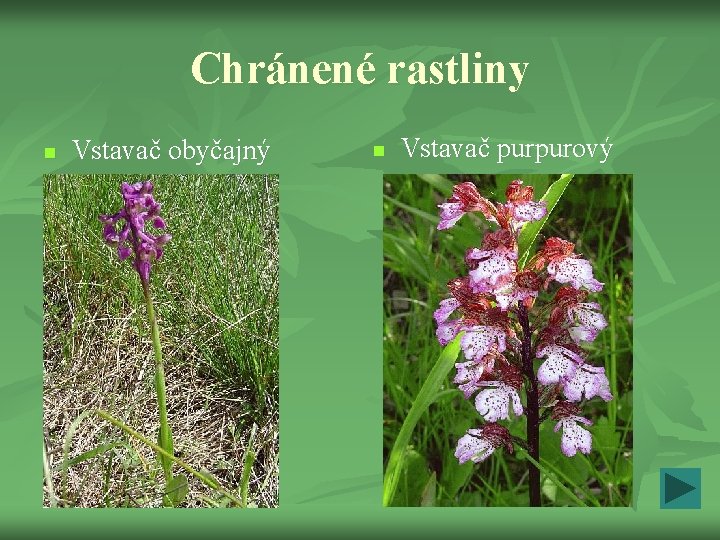 Chránené rastliny

Vstavač obyčajný

Vstavač purpurový